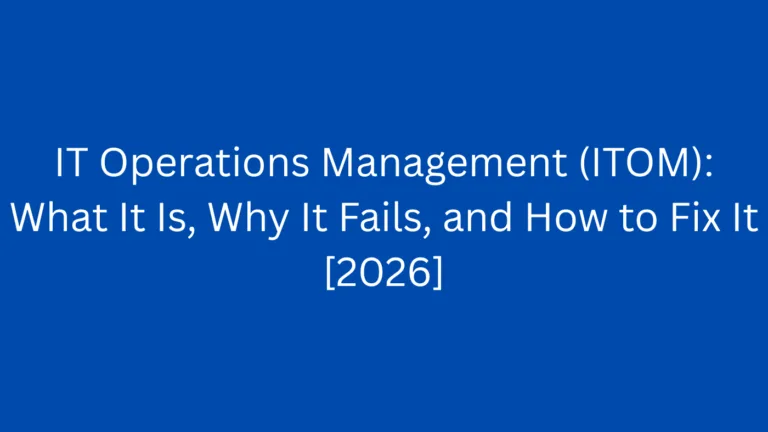 IT Operations Management (ITOM): What It Is, Why It Fails, and How to Fix It [2026]